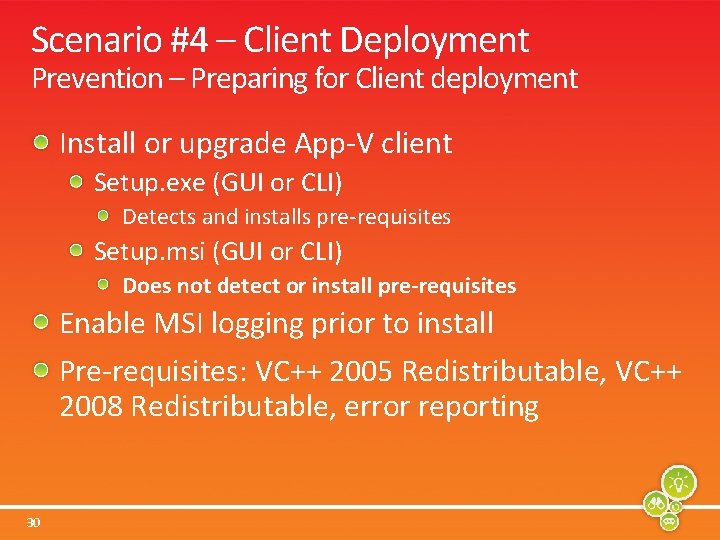 Scenario #4 – Client Deployment
Prevention – Preparing for Client deployment

Install or upgrade App-V client

Setup.exe (GUI or CLI)

Detects and installs pre-requisites

Setup.msi (GUI or CLI)

Does not detect or install pre-requisites

Enable MSI logging prior to install

Pre-requisites: VC++ 2005 Redistributable, VC++ 2008 Redistributable, error reporting

30